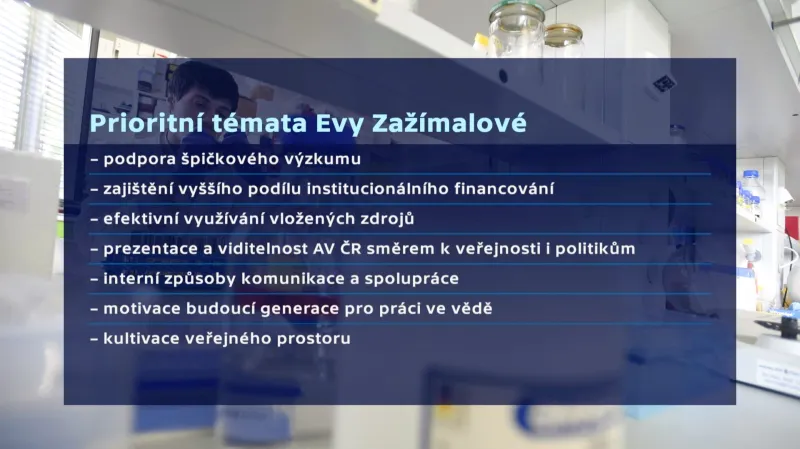 Prioritní témata Evy Zažímalové

– podpora špičkového výzkumu

– zajištění vyššího podílu institucionálního financování

– efektivní využívání vložených zdrojů

– prezentace a viditelnost AV ČR směrem k veřejnosti i politikům

– interní způsoby komunikace a spolupráce

– motivace budoucí generace pro práci ve vědě

– kultivace veřejného prostoru